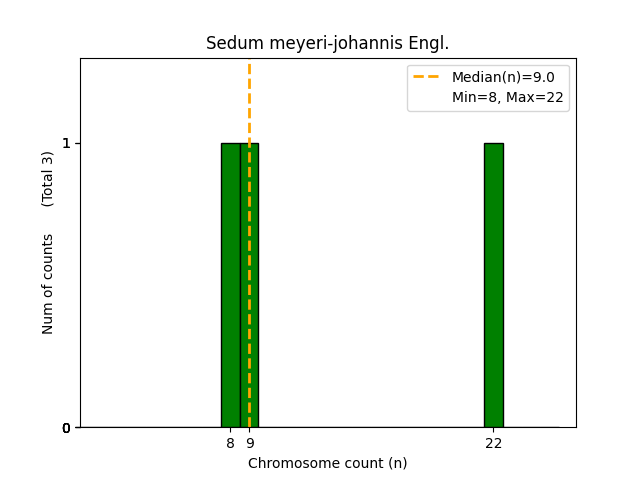 Sedum meyeri-johannis Engl.

Median(n)=9.0
Min=8, Max=22

Num of counts (Total 3)

1
0

8 9 22

Chromosome count (n)